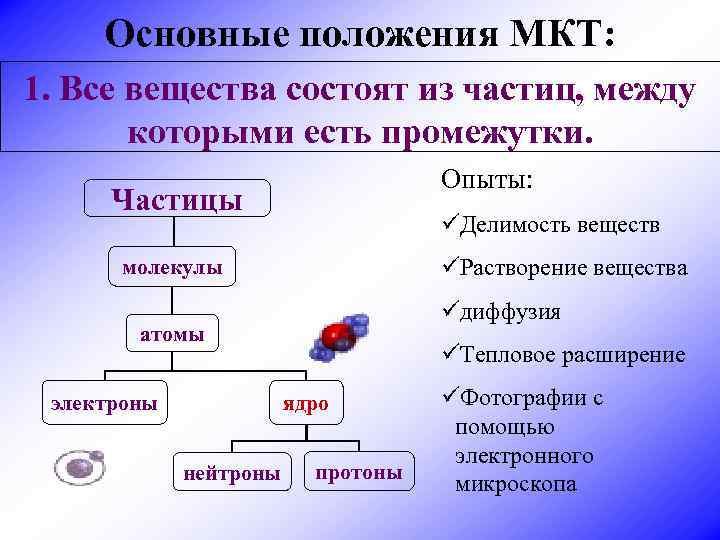 Основные положения МКТ:

1. Все вещества состоят из частиц, между которыми есть промежутки.

Частицы

молекулы

атомы

электроны

ядро

нейтроны

протоны

Опыты:

✓Делимость веществ

✓Растворение вещества

✓диффузия

✓Тепловое расширение

✓Фотографии с помощью электронного микроскопа